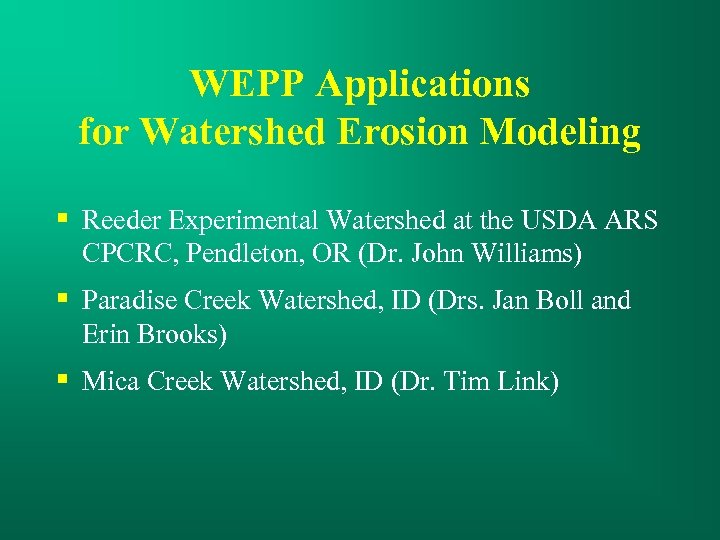 WEPP Applications
for Watershed Erosion Modeling

▪ Reeder Experimental Watershed at the USDA ARS CPCRC, Pendleton, OR (Dr. John Williams)

▪ Paradise Creek Watershed, ID (Drs. Jan Boll and Erin Brooks)

▪ Mica Creek Watershed, ID (Dr. Tim Link)